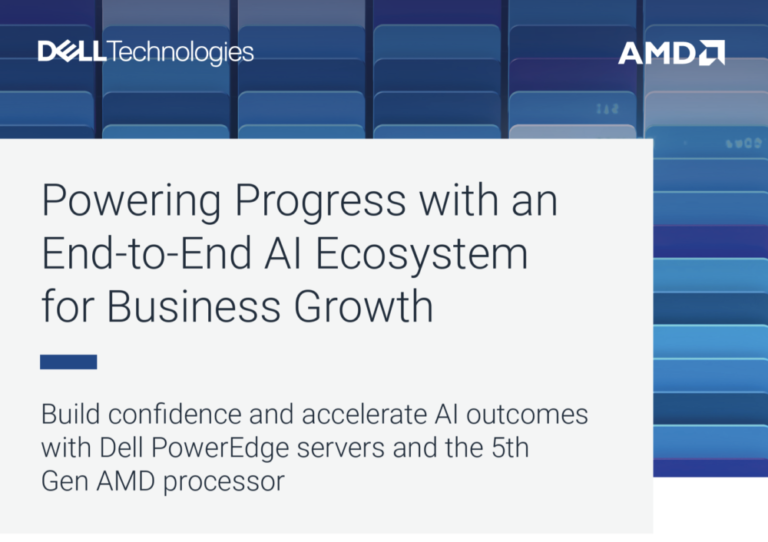 DELL Technologies

AMD

Powering Progress with an End-to-End AI Ecosystem for Business Growth

Build confidence and accelerate AI outcomes with Dell PowerEdge servers and the 5th Gen AMD processor